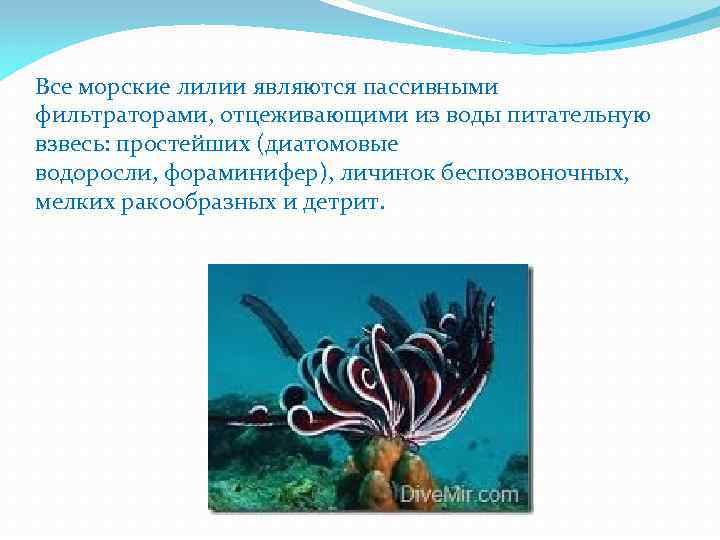 Все морские лилии являются пассивными фильтраторами, отцеживающими из воды питательную взвесь: простейших (диатомовые водоросли, фораминифер), личинок беспозвоночных, мелких ракообразных и детрит.

DiveMir.com